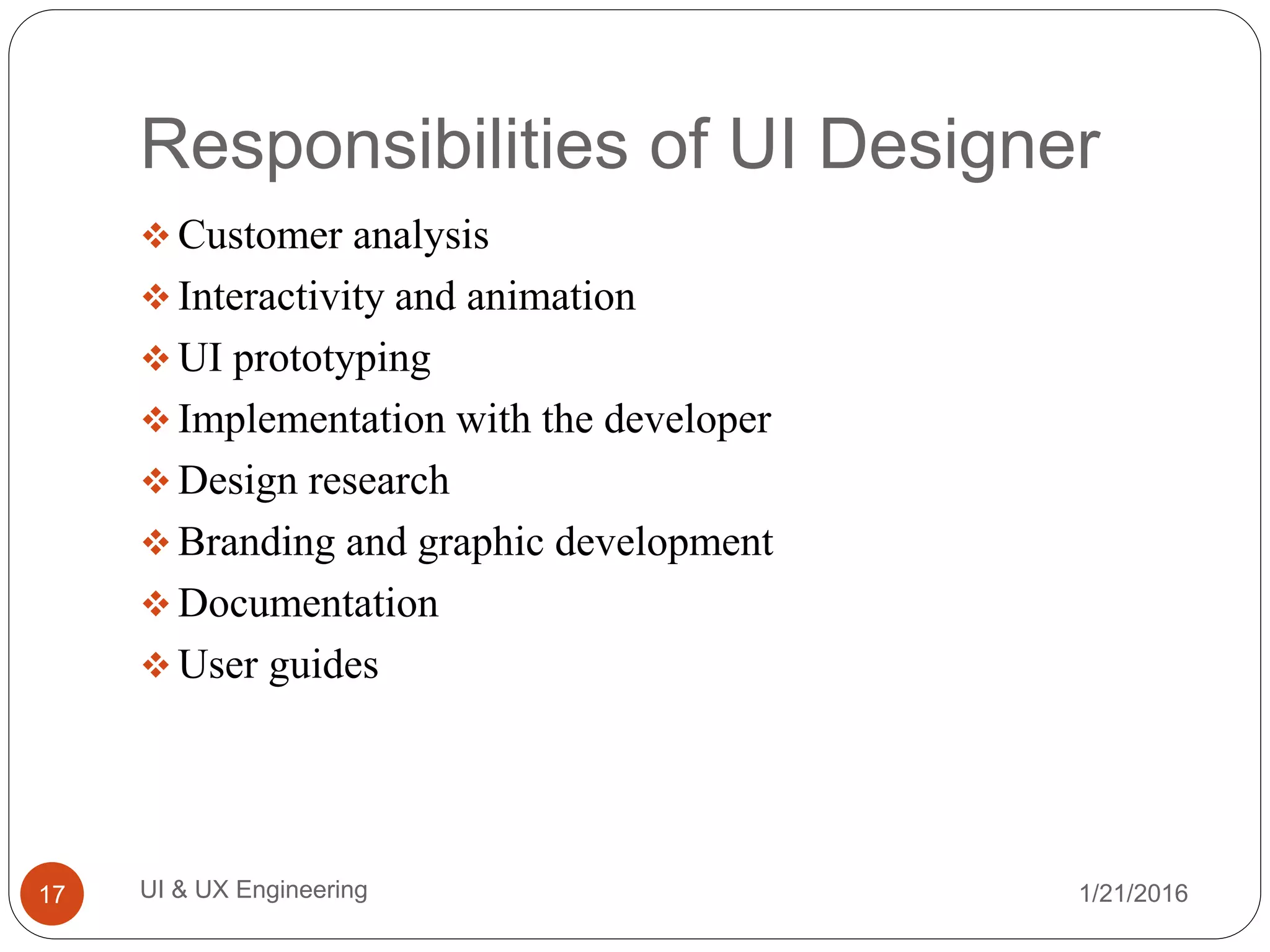 Responsibilities of UI Designer

❖ Customer analysis
❖ Interactivity and animation
❖ UI prototyping
❖ Implementation with the developer
❖ Design research
❖ Branding and graphic development
❖ Documentation
❖ User guides

17

UI & UX Engineering

1/21/2016